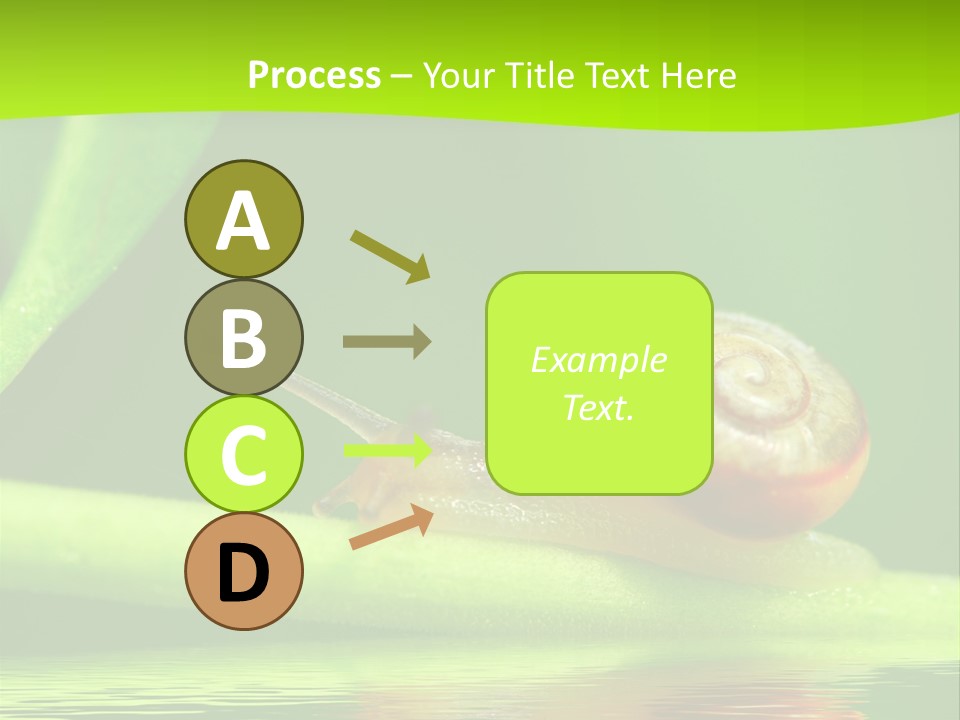 Process – Your Title Text Here

A

B

C

D

Example Text.